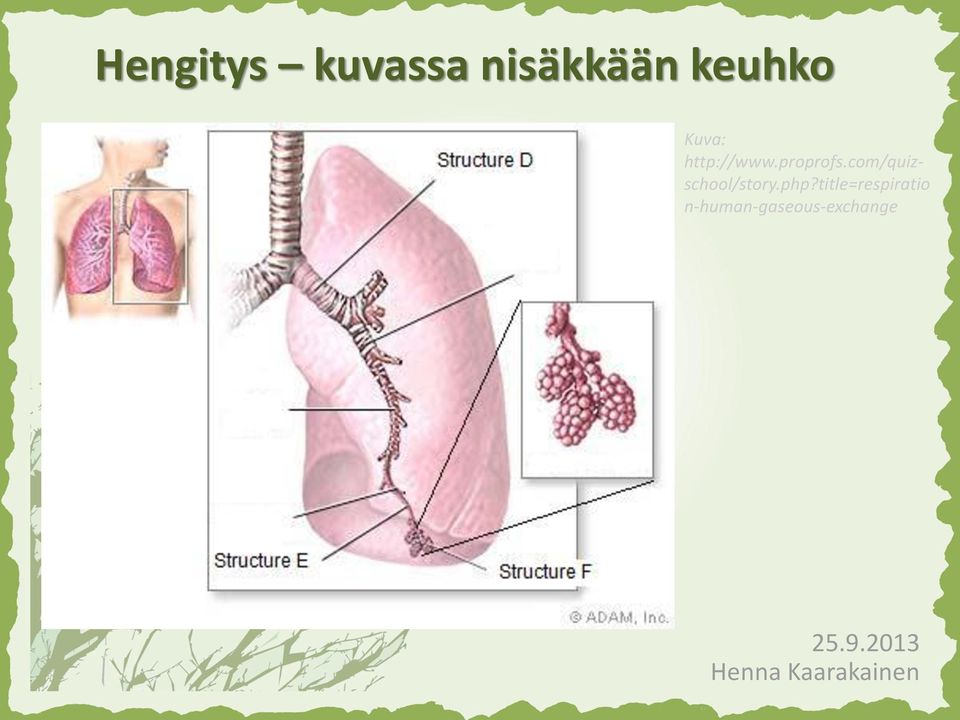 Hengitys – kuvassa nisäkkään keuhko

Structure D

Structure E

Structure F

© ADAM, Inc.

Kuva: http://www.proprofs.com/quiz-school/story.php?title=respiration-human-gaseous-exchange

25.9.2013
Henna Kaarakainen